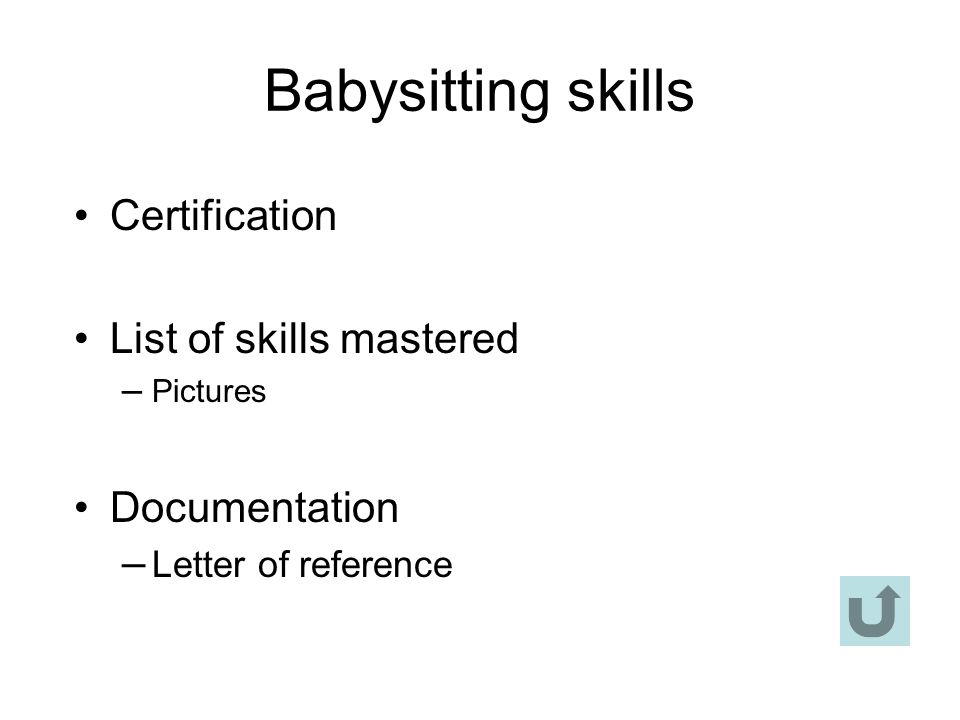 Babysitting skills

• Certification

• List of skills mastered
– Pictures

• Documentation
– Letter of reference